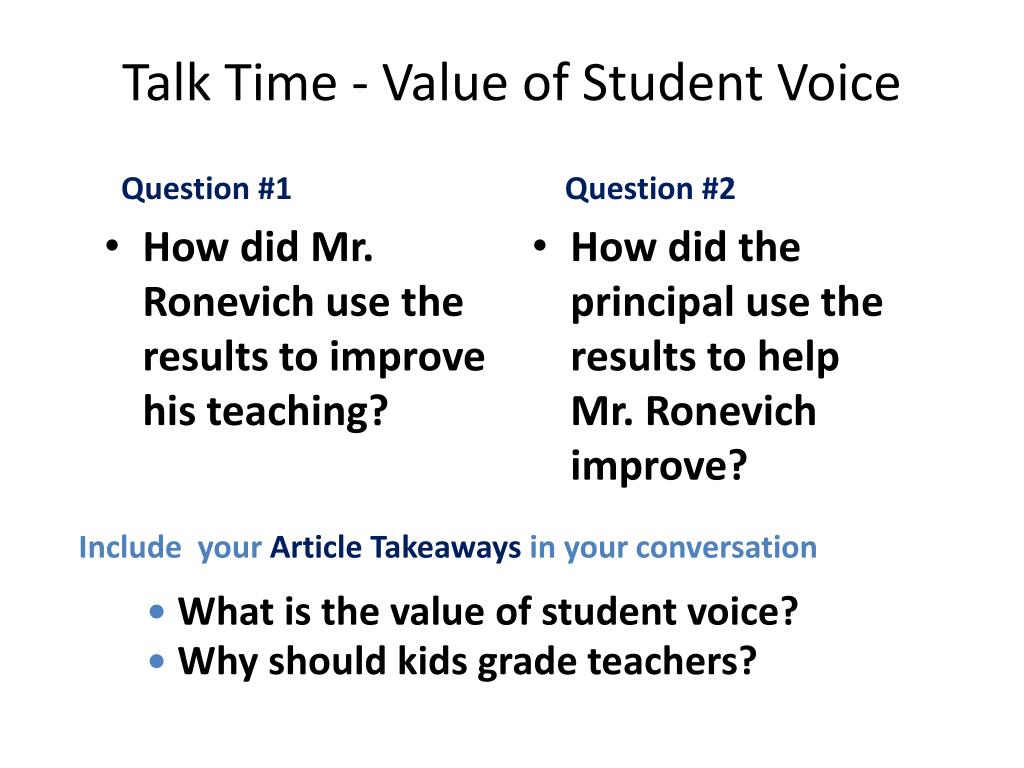 Talk Time - Value of Student Voice

Question #1

• How did Mr. Ronevich use the results to improve his teaching?

Question #2

• How did the principal use the results to help Mr. Ronevich improve?

Include your Article Takeaways in your conversation

• What is the value of student voice?
• Why should kids grade teachers?